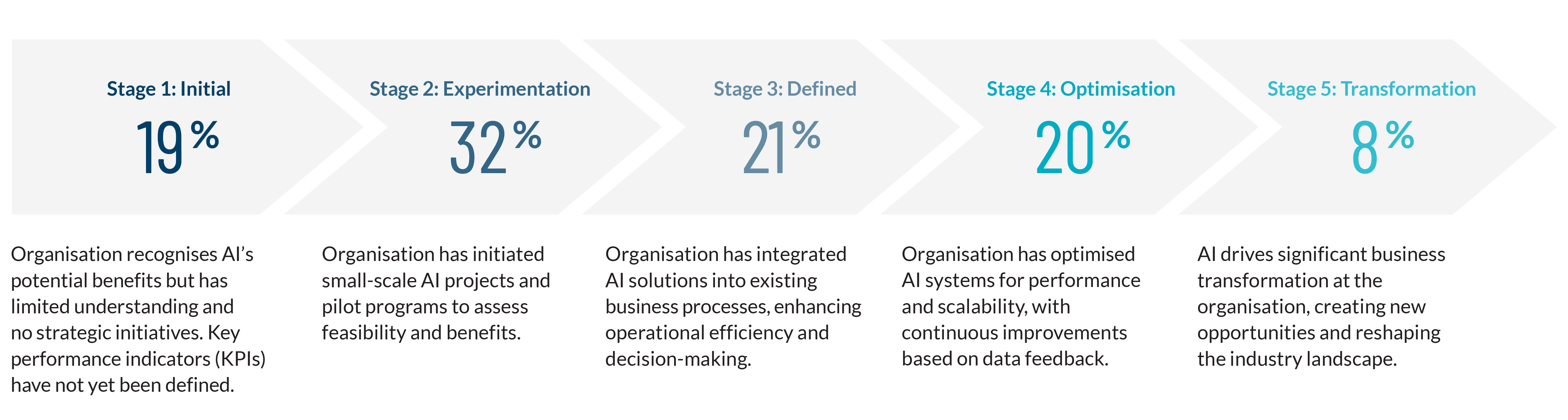 Stage 1: Initial
19%

Organisation recognises AI's potential benefits but has limited understanding and no strategic initiatives. Key performance indicators (KPIs) have not yet been defined.

Stage 2: Experimentation
32%

Organisation has initiated small-scale AI projects and pilot programs to assess feasibility and benefits.

Stage 3: Defined
21%

Organisation has integrated AI solutions into existing business processes, enhancing operational efficiency and decision-making.

Stage 4: Optimisation
20%

Organisation has optimised AI systems for performance and scalability, with continuous improvements based on data feedback.

Stage 5: Transformation
8%

AI drives significant business transformation at the organisation, creating new opportunities and reshaping the industry landscape.